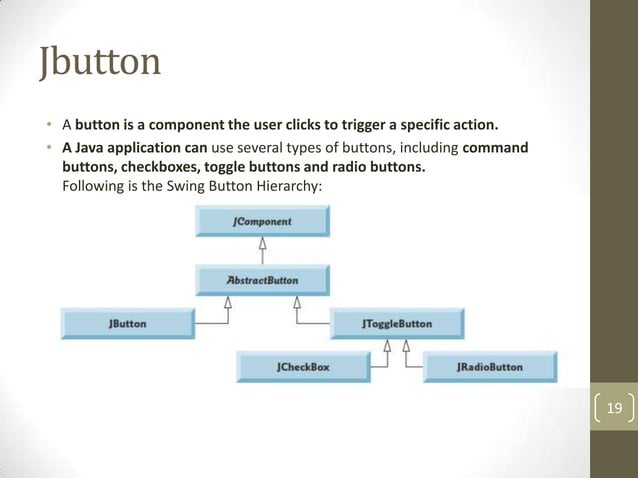 Jbutton

• A button is a component the user clicks to trigger a specific action.
• A Java application can use several types of buttons, including command buttons, checkboxes, toggle buttons and radio buttons.
Following is the Swing Button Hierarchy:

JComponent

AbstractButton

JButton

JToggleButton

JCheckBox

JRadioButton

19